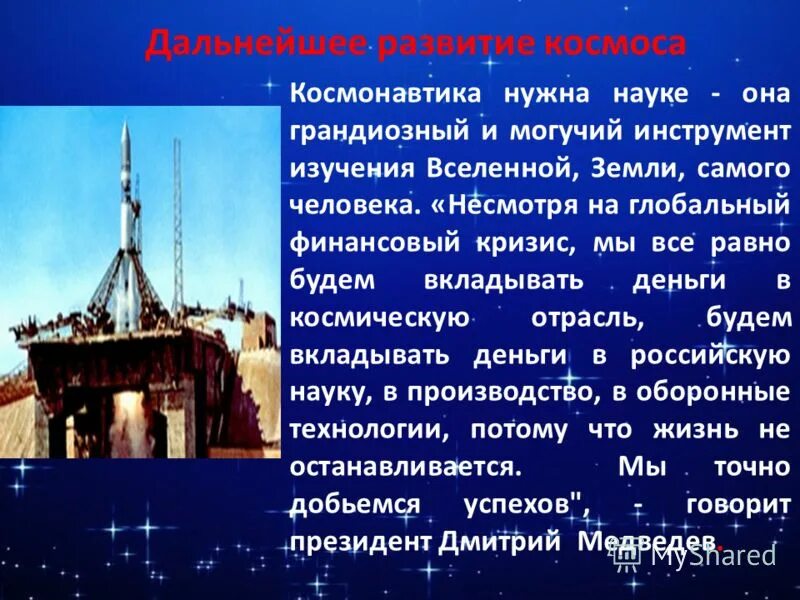 Дальнейшее развитие космоса

Космонавтика нужна науке - она грандиозный и могучий инструмент изучения Вселенной, Земли, самого человека. «Несмотря на глобальный финансовый кризис, мы все равно будем вкладывать деньги в космическую отрасль, будем вкладывать деньги в российскую науку, в производство, в оборонные технологии, потому что жизнь не останавливается. Мы точно добьемся успехов", - говорит президент Дмитрий Медведев.

MyShared